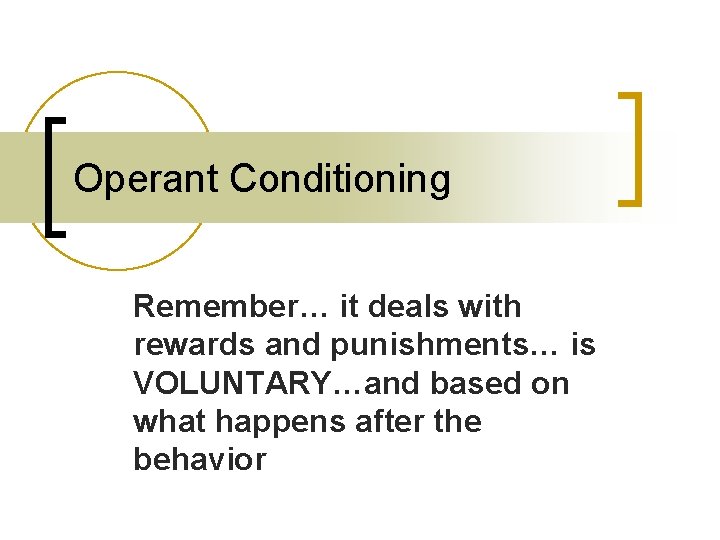 Operant Conditioning

Remember… it deals with rewards and punishments… is VOLUNTARY…and based on what happens after the behavior